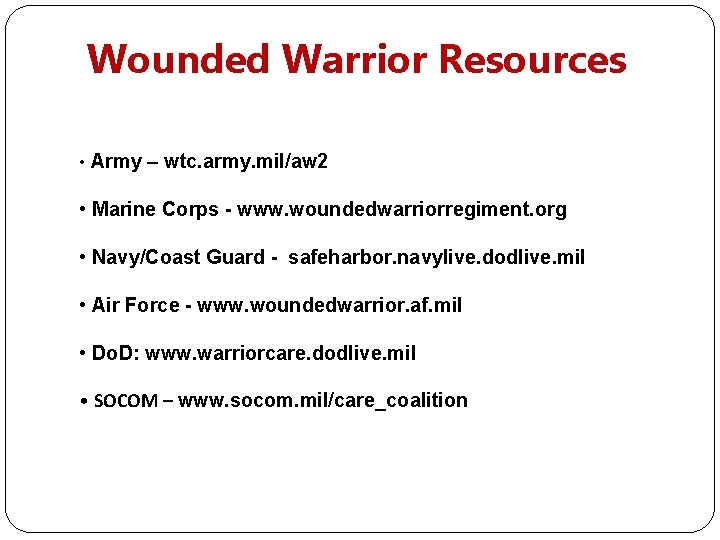 Wounded Warrior Resources

• Army – wtc.army.mil/aw2

• Marine Corps - www.woundedwarriorregiment.org

• Navy/Coast Guard - safeharbor.navylive.dodlive.mil

• Air Force - www.woundedwarrior.af.mil

• DoD: www.warriorcare.dodlive.mil

• SOCOM – www.socom.mil/care_coalition